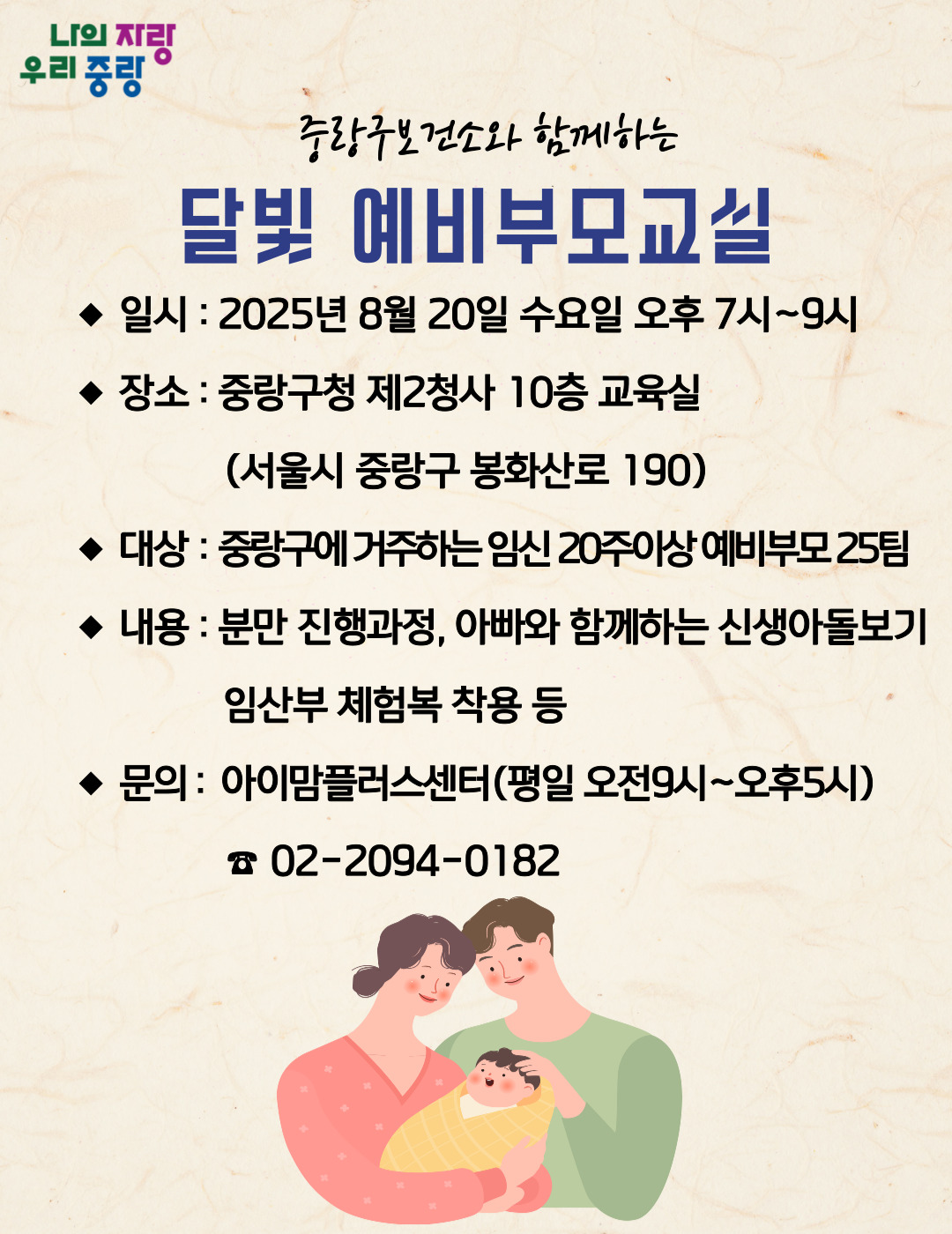 나의 자랑
우리 중랑

중랑구보건소와 함께하는

달빛 예비부모교실

◆ 일시 : 2025년 8월 20일 수요일 오후 7시~9시

◆ 장소 : 중랑구청 제2청사 10층 교육실
(서울시 중랑구 봉화산로 190)

◆ 대상 : 중랑구에 거주하는 임신 20주이상 예비부모 25팀

◆ 내용 : 분만 진행과정, 아빠와 함께하는 신생아돌보기
임산부 체험복 착용 등

◆ 문의 : 아이맘플러스센터(평일 오전9시~오후5시)
☎ 02-2094-0182